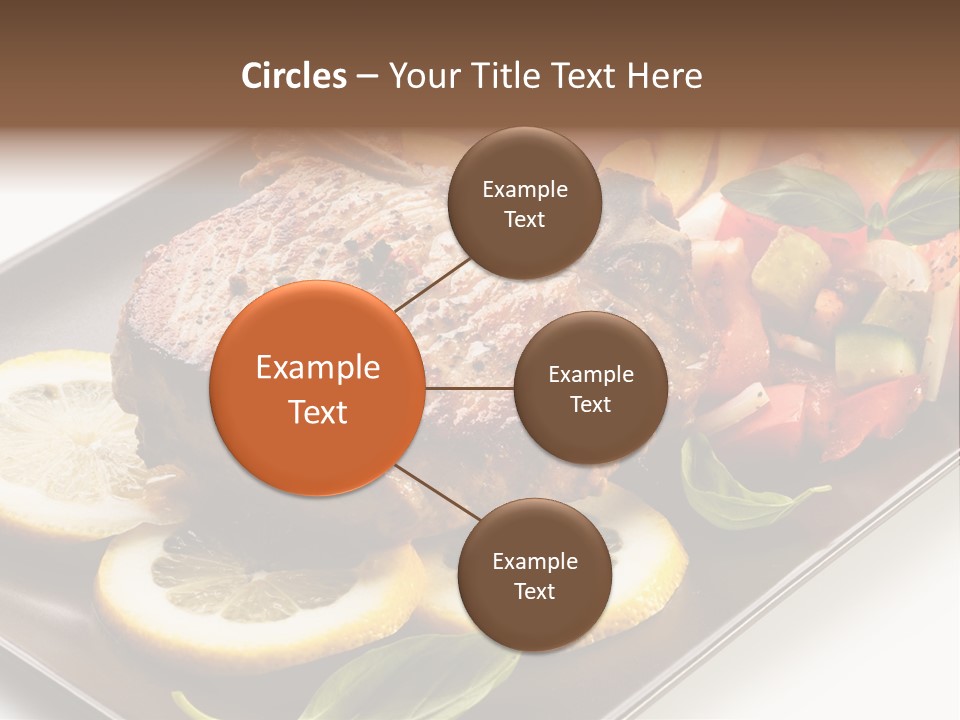 Circles – Your Title Text Here

Example Text

Example Text

Example Text

Example Text